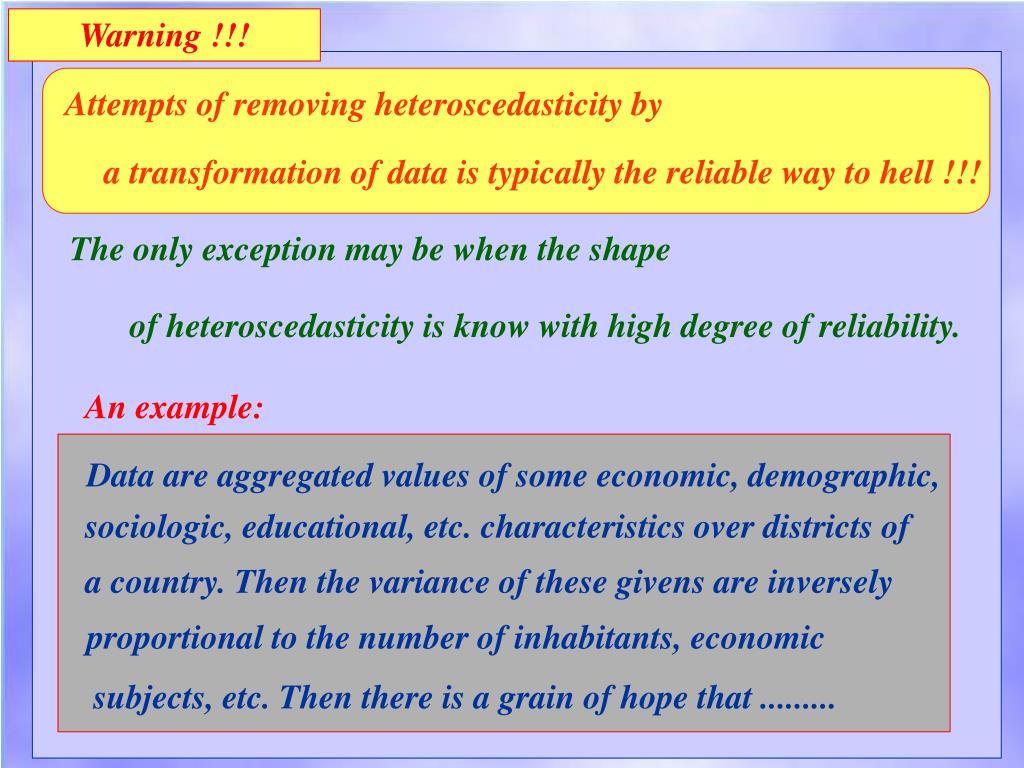 Warning !!!

Attempts of removing heteroscedasticity by a transformation of data is typically the reliable way to hell !!!

The only exception may be when the shape of heteroscedasticity is know with high degree of reliability.

An example:

Data are aggregated values of some economic, demographic, sociologic, educational, etc. characteristics over districts of a country. Then the variance of these givens are inversely proportional to the number of inhabitants, economic subjects, etc. Then there is a grain of hope that .........